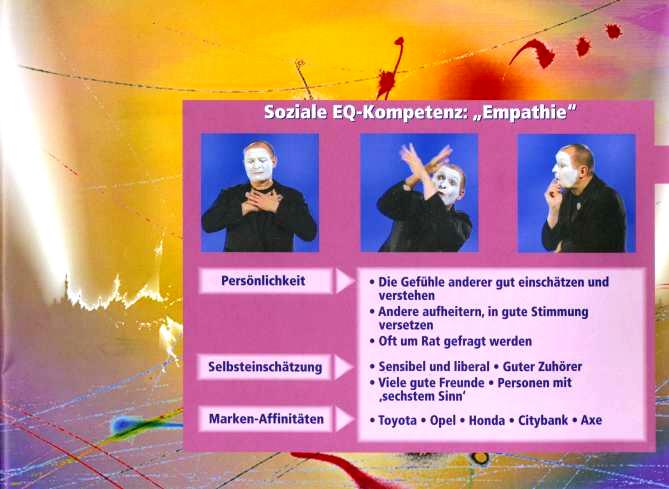 Soziale EQ-Kompetenz: „Empathie"

Persönlichkeit

• Die Gefühle anderer gut einschätzen und verstehen
• Andere aufheitern, in gute Stimmung versetzen
• Oft um Rat gefragt werden

Selbsteinschätzung

• Sensibel und liberal • Guter Zuhörer
• Viele gute Freunde • Personen mit ‚sechstem Sinn'

Marken-Affinitäten

• Toyota • Opel • Honda • Citybank • Axe